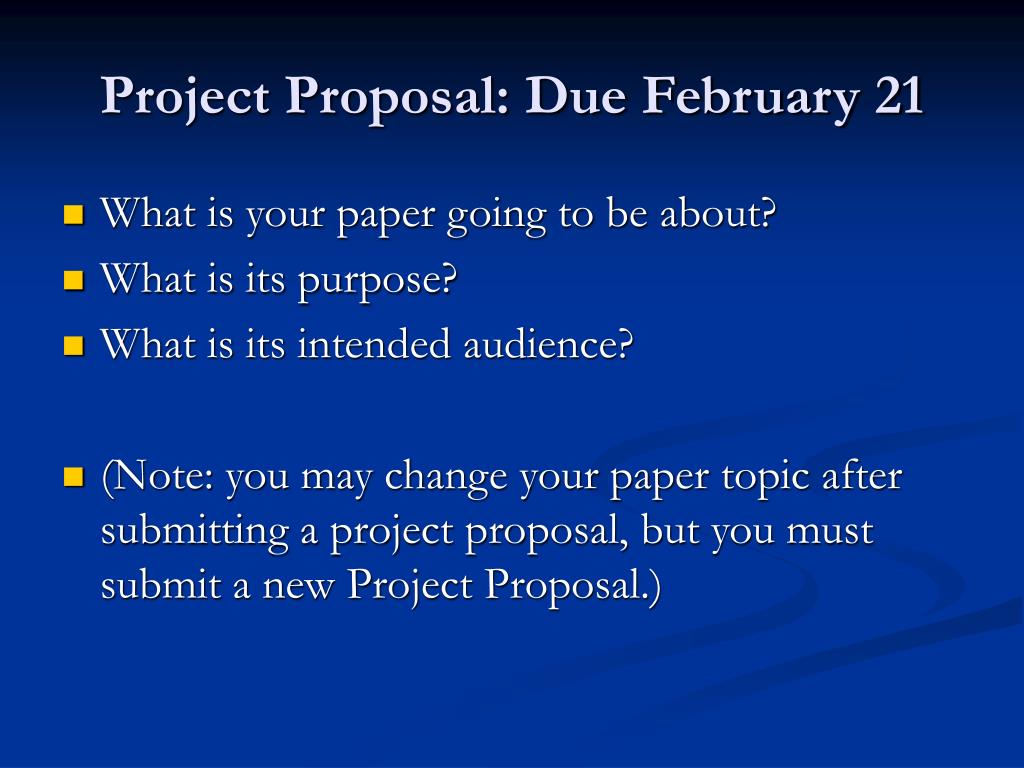 Project Proposal: Due February 21

- What is your paper going to be about?
- What is its purpose?
- What is its intended audience?

- (Note: you may change your paper topic after submitting a project proposal, but you must submit a new Project Proposal.)